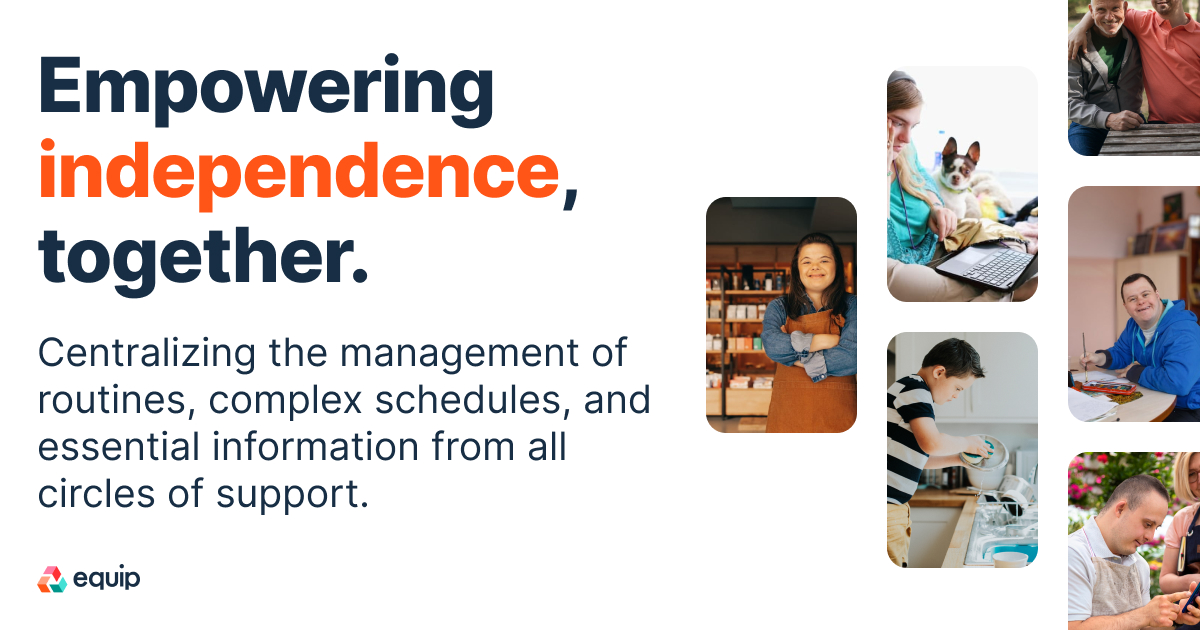 Empowering independence, together.

Centralizing the management of routines, complex schedules, and essential information from all circles of support.

equip